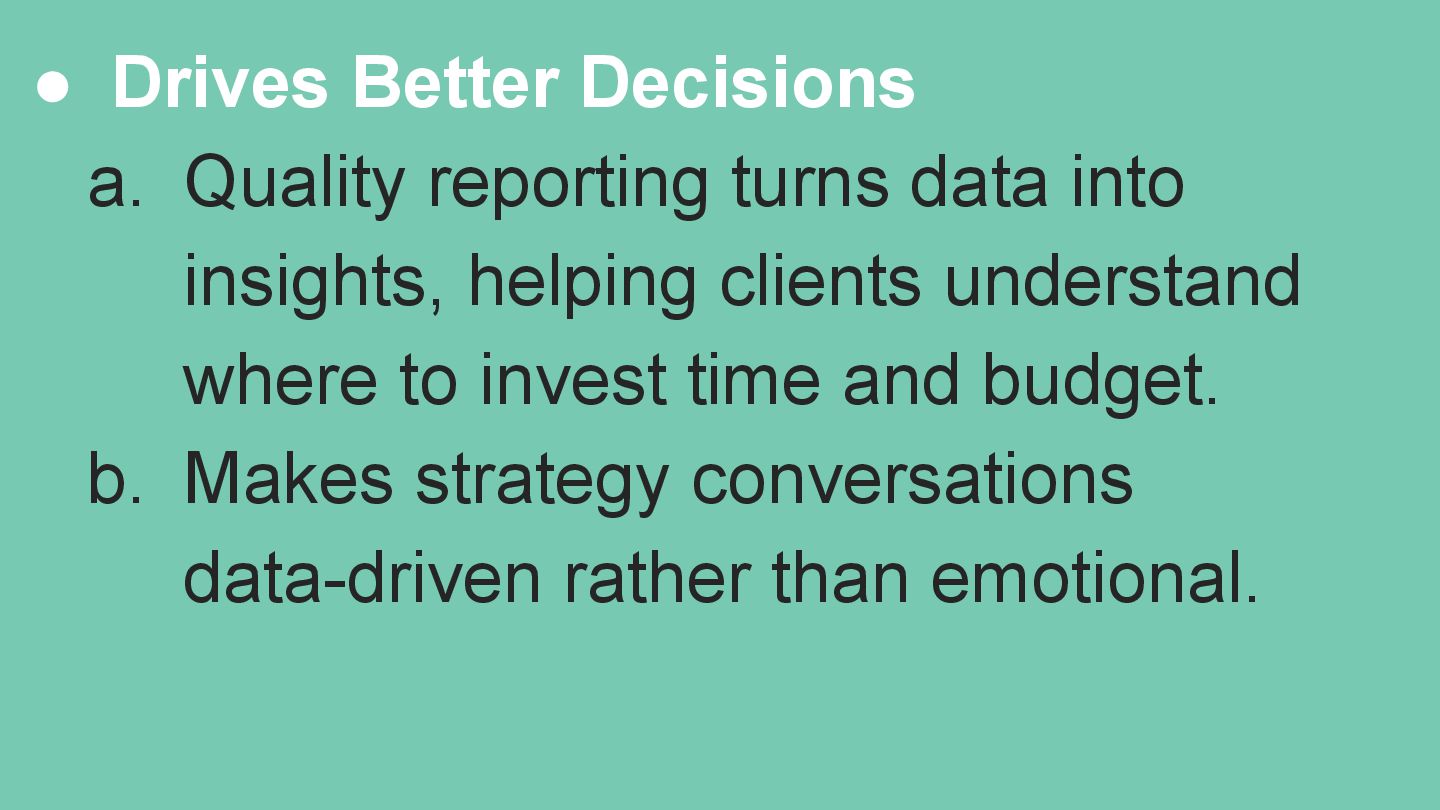 ● Drives Better Decisions

a. Quality reporting turns data into insights, helping clients understand where to invest time and budget.

b. Makes strategy conversations data-driven rather than emotional.